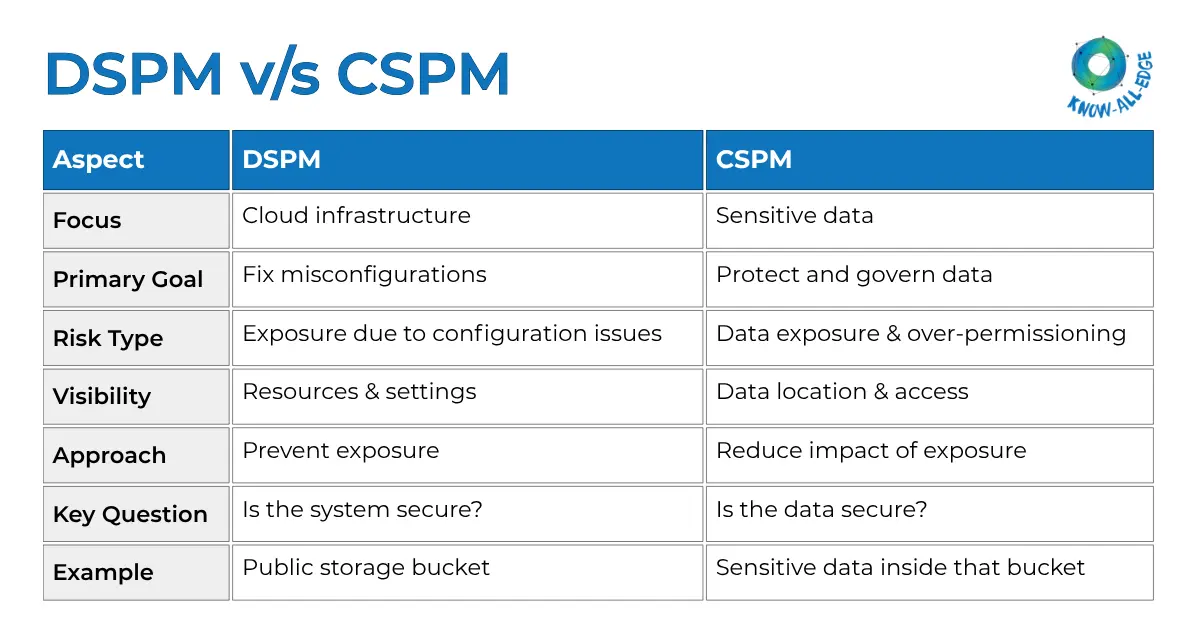 DSPM v/s CSPM

KNOW-ALL-EDGE

| Aspect | DSPM | CSPM |
|---|---|---|
| Focus | Cloud infrastructure | Sensitive data |
| Primary Goal | Fix misconfigurations | Protect and govern data |
| Risk Type | Exposure due to configuration issues | Data exposure & over-permissioning |
| Visibility | Resources & settings | Data location & access |
| Approach | Prevent exposure | Reduce impact of exposure |
| Key Question | Is the system secure? | Is the data secure? |
| Example | Public storage bucket | Sensitive data inside that bucket |